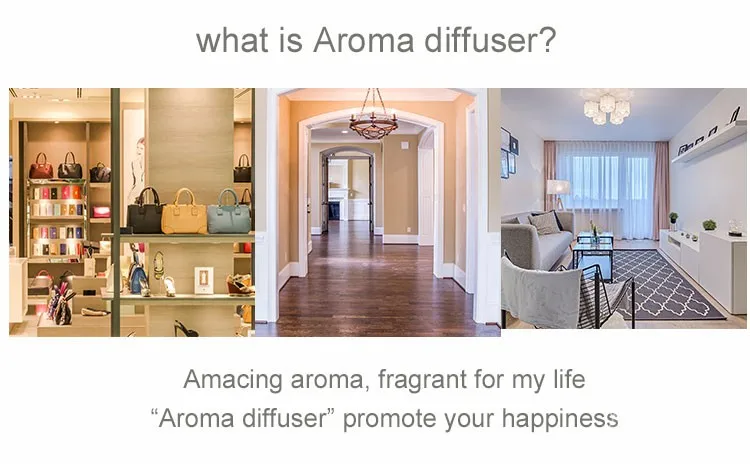 what is Aroma diffuser?

Amacing aroma, fragrant for my life
“Aroma diffuser” promote your happiness